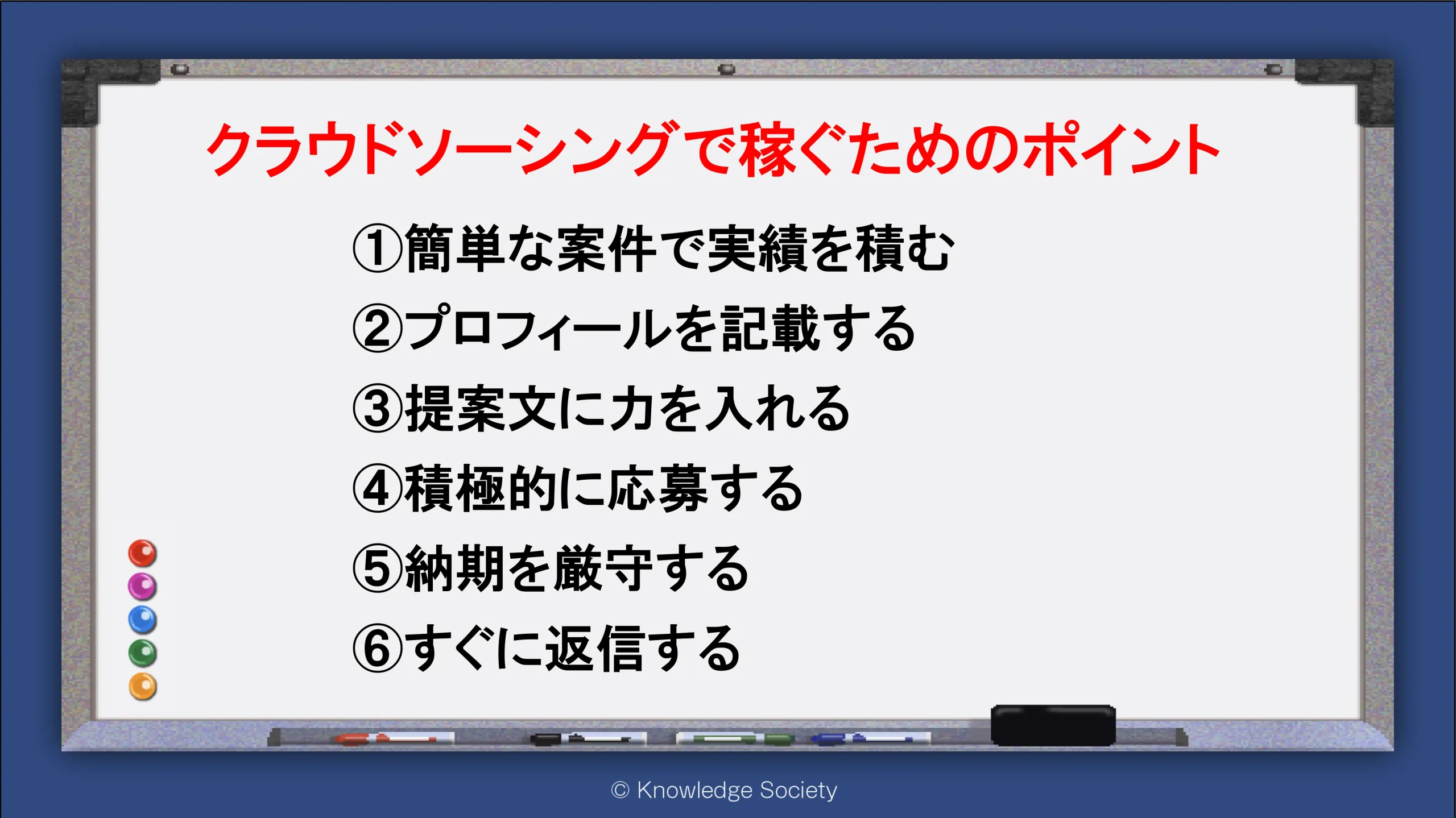 クラウドソーシングで稼ぐためのポイント

①簡単な案件で実績を積む

②プロフィールを記載する

③提案文に力を入れる

④積極的に応募する

⑤納期を厳守する

⑥すぐに返信する

© Knowledge Society